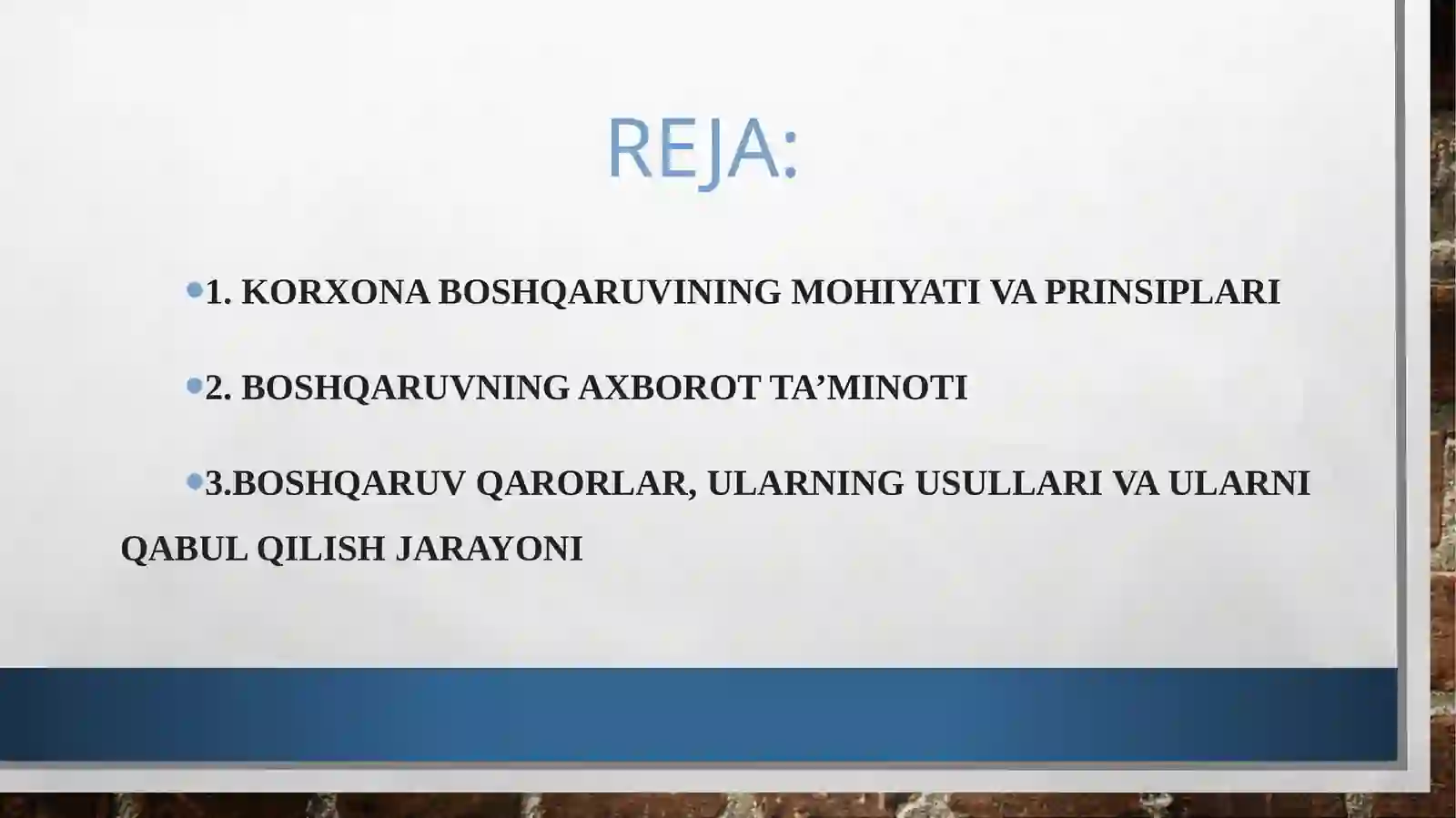 REJA:

• 1. KORXONA BOSHQARUVINING MOHIYATI VA PRINSIPLARI

• 2. BOSHQARUVNING AXBOROT TA’MINOTI

• 3.BOSHQARUV QARORLAR, ULARNING USULLARI VA ULARNI QABUL QILISH JARAYONI